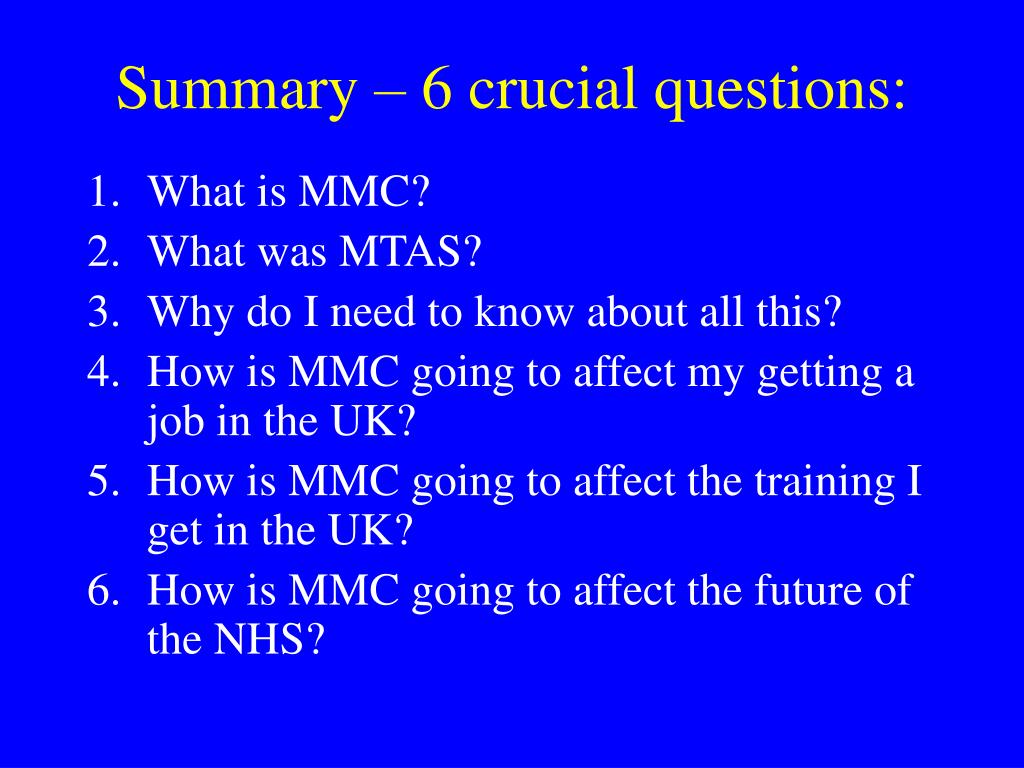 Summary – 6 crucial questions:

1. What is MMC?
2. What was MTAS?
3. Why do I need to know about all this?
4. How is MMC going to affect my getting a job in the UK?
5. How is MMC going to affect the training I get in the UK?
6. How is MMC going to affect the future of the NHS?